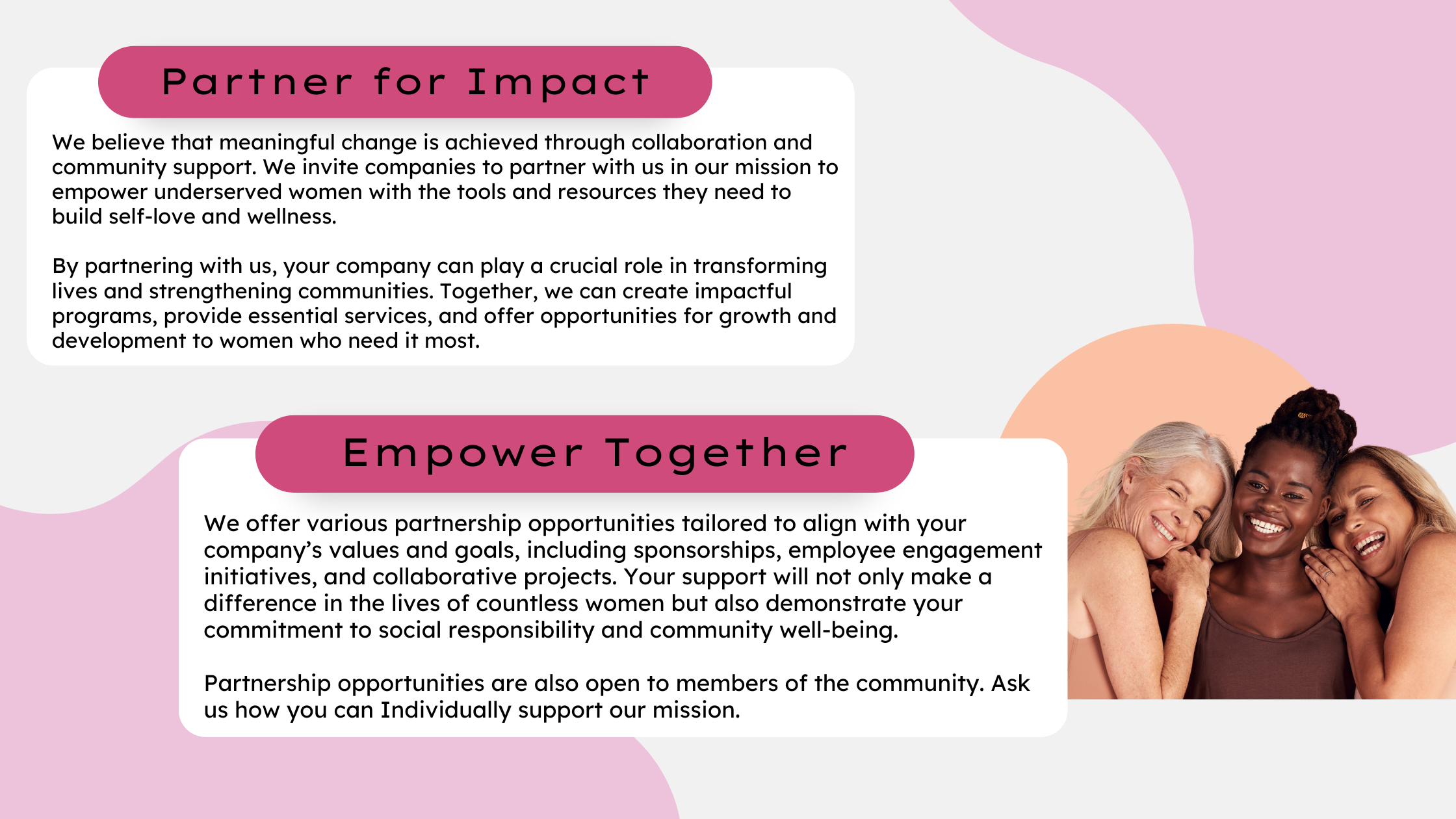 Partner for Impact

We believe that meaningful change is achieved through collaboration and community support. We invite companies to partner with us in our mission to empower underserved women with the tools and resources they need to build self-love and wellness.

By partnering with us, your company can play a crucial role in transforming lives and strengthening communities. Together, we can create impactful programs, provide essential services, and offer opportunities for growth and development to women who need it most.

Empower Together

We offer various partnership opportunities tailored to align with your company's values and goals, including sponsorships, employee engagement initiatives, and collaborative projects. Your support will not only make a difference in the lives of countless women but also demonstrate your commitment to social responsibility and community well-being.

Partnership opportunities are also open to members of the community. Ask us how you can Individually support our mission.